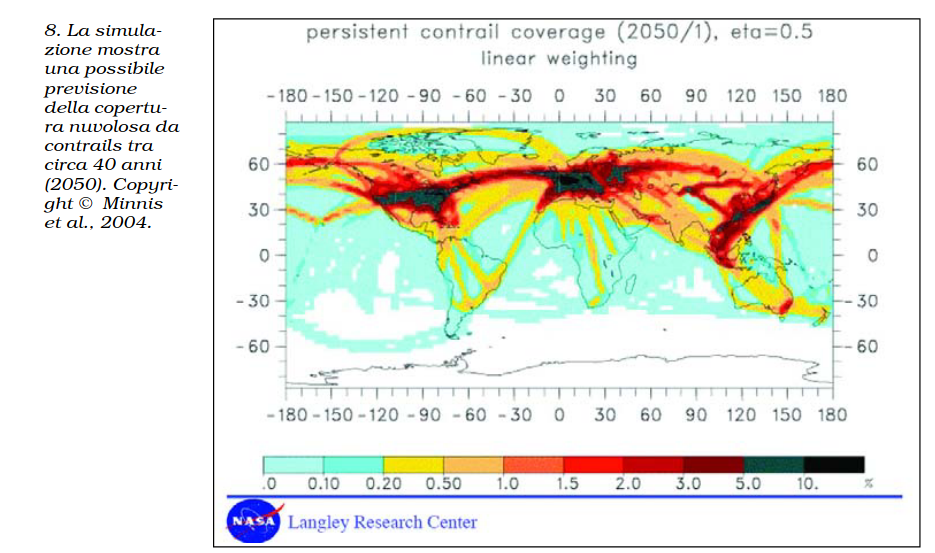 8. La simulazione mostra una possibile previsione della copertura nuvolosa da contrails tra circa 40 anni (2050). Copyright © Minnis et al., 2004.

persistent contrail coverage (2050/1), eta=0.5
linear weighting

-180 -150 -120 -90 -60 -30 0 30 60 90 120 150 180

60
30
0
-30
-60

60
30
0
-30
-60

-180 -150 -120 -90 -60 -30 0 30 60 90 120 150 180

.0 0.10 0.20 0.50 1.0 1.5 2.0 3.0 5.0 10. %

NASA Langley Research Center